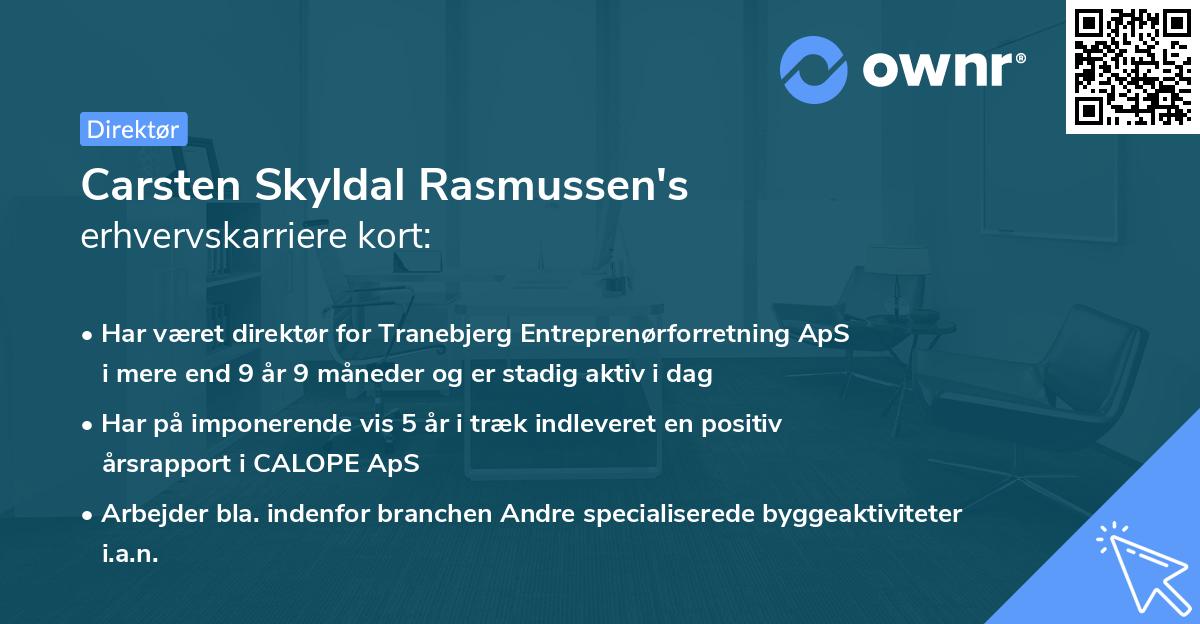 ownr®

Direktør

Carsten Skyldal Rasmussen's
erhvervskarriere kort:

• Har været direktør for Tranebjerg Entreprenørforretning ApS i mere end 9 år 9 måneder og er stadig aktiv i dag

• Har på imponerende vis 5 år i træk indleveret en positiv årsrapport i CALOPE ApS

• Arbejder bla. indenfor branchen Andre specialiserede byggeaktiviteter i.a.n.